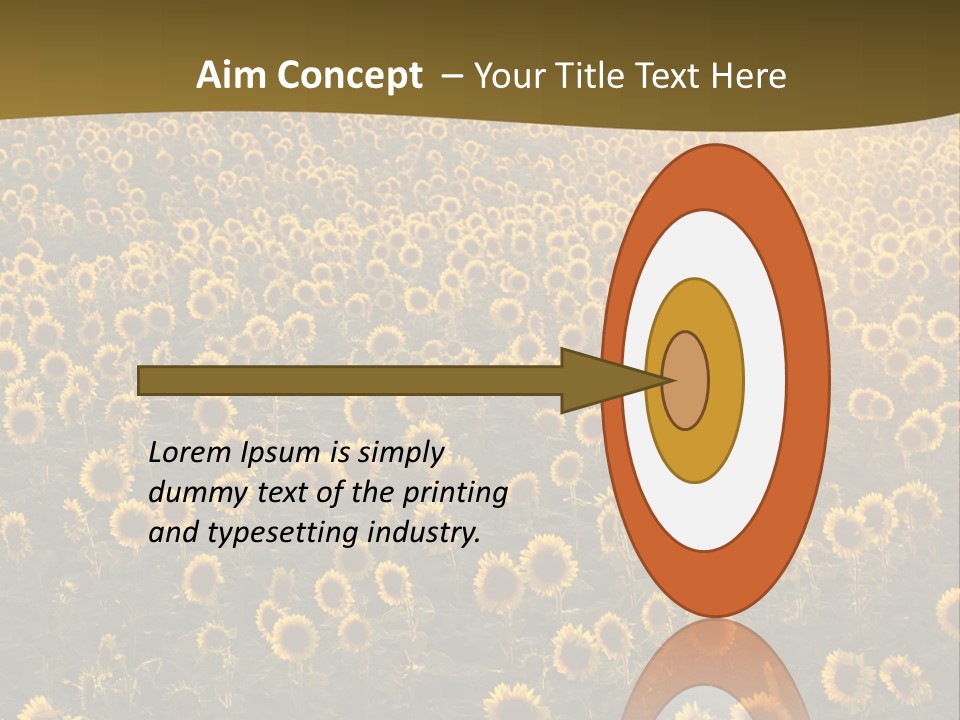 Aim Concept – Your Title Text Here

Lorem Ipsum is simply dummy text of the printing and typesetting industry.